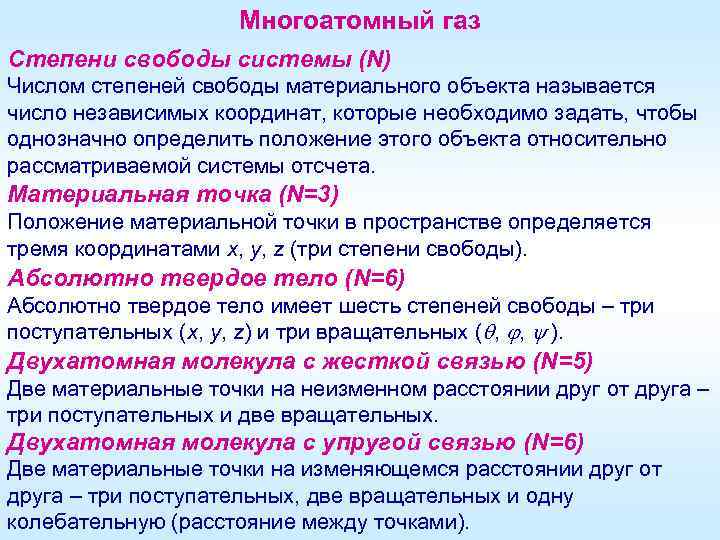 Многоатомный газ

Степени свободы системы (N)
Числом степеней свободы материального объекта называется число независимых координат, которые необходимо задать, чтобы однозначно определить положение этого объекта относительно рассматриваемой системы отсчета.

Материальная точка (N=3)
Положение материальной точки в пространстве определяется тремя координатами $x$, $y$, $z$ (три степени свободы).

Абсолютно твердое тело (N=6)
Абсолютно твердое тело имеет шесть степеней свободы – три поступательных ($x$, $y$, $z$) и три вращательных ($\theta$, $\varphi$, $\psi$).

Двухатомная молекула с жесткой связью (N=5)
Две материальные точки на неизменном расстоянии друг от друга – три поступательных и две вращательных.

Двухатомная молекула с упругой связью (N=6)
Две материальные точки на изменяющемся расстоянии друг от друга – три поступательных, две вращательных и одну колебательную (расстояние между точками).